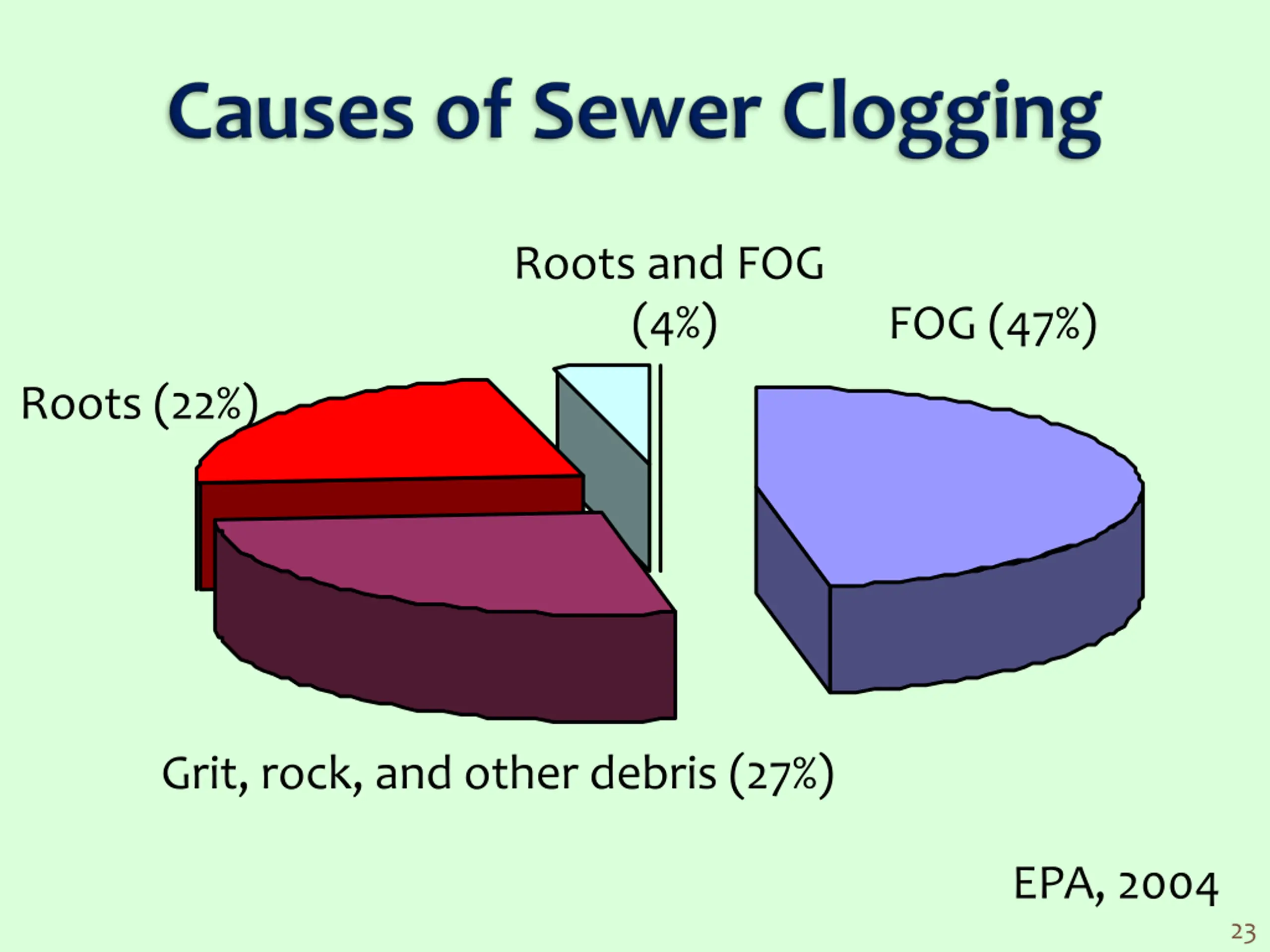 Causes of Sewer Clogging

Roots and FOG (4%)

FOG (47%)

Roots (22%)

Grit, rock, and other debris (27%)

EPA, 2004

23